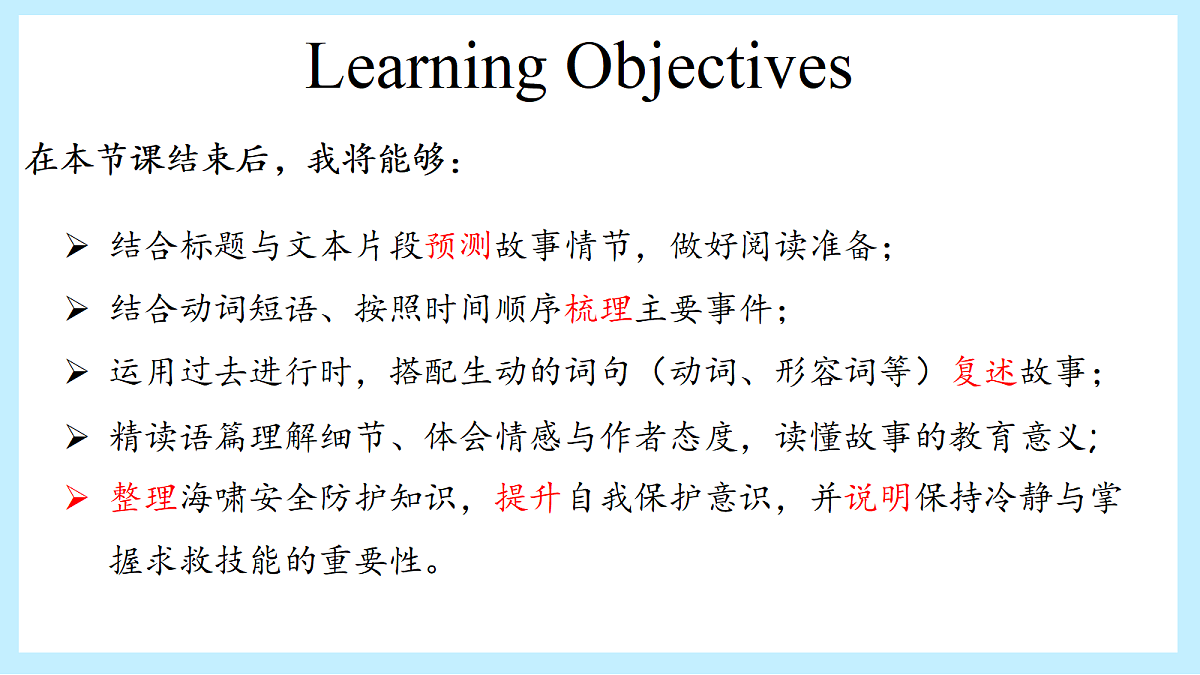 Learning Objectives

在本节课结束后，我将能够：

➢ 结合标题与文本片段预测故事情节，做好阅读准备；

➢ 结合动词短语、按照时间顺序梳理主要事件；

➢ 运用过去进行时，搭配生动的词句（动词、形容词等）复述故事；

➢ 精读语篇理解细节、体会情感与作者态度，读懂故事的教育意义；

➢ 整理海啸安全防护知识，提升自我保护意识，并说明保持冷静与掌握求救技能的重要性。